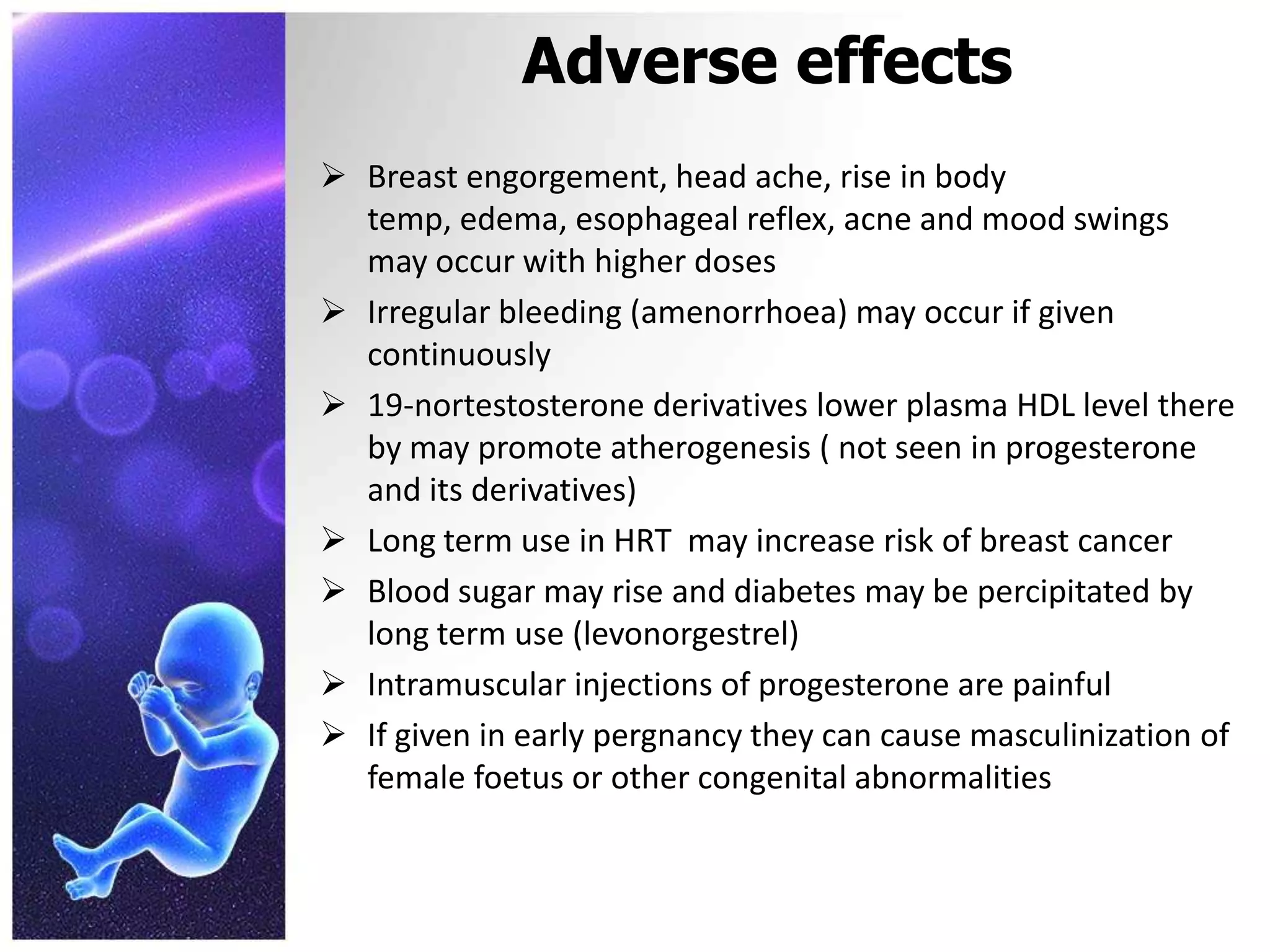 Adverse effects

➢ Breast engorgement, head ache, rise in body temp, edema, esophageal reflex, acne and mood swings may occur with higher doses

➢ Irregular bleeding (amenorrhoea) may occur if given continuously

➢ 19-nortestosterone derivatives lower plasma HDL level there by may promote atherogenesis ( not seen in progesterone and its derivatives)

➢ Long term use in HRT may increase risk of breast cancer

➢ Blood sugar may rise and diabetes may be percipitated by long term use (levonorgestrel)

➢ Intramuscular injections of progesterone are painful

➢ If given in early pergnancy they can cause masculinization of female foetus or other congenital abnormalities